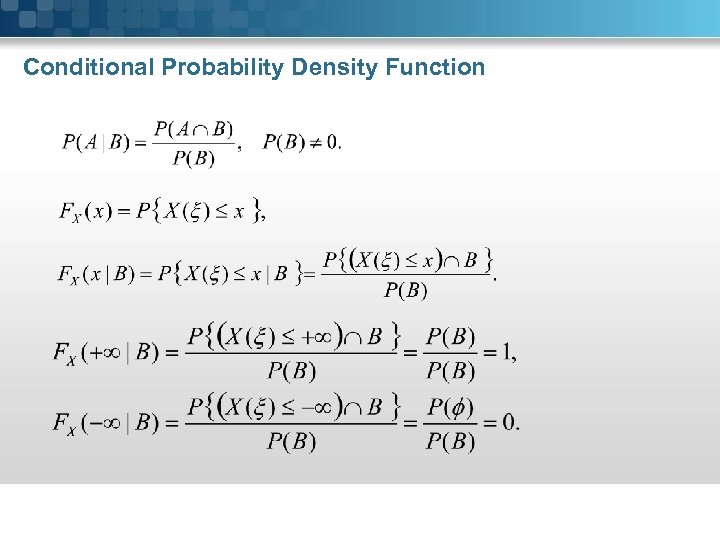 Conditional Probability Density Function

$P(A \mid B) = \frac{P(A \cap B)}{P(B)}, \quad P(B) \neq 0.$

$F_X(x) = P\{X(\xi) \leq x\},$

$F_X(x \mid B) = P\{X(\xi) \leq x \mid B\} = \frac{P\{(X(\xi) \leq x) \cap B\}}{P(B)}.$

$F_X(+\infty \mid B) = \frac{P\{(X(\xi) \leq +\infty) \cap B\}}{P(B)} = \frac{P(B)}{P(B)} = 1,$

$F_X(-\infty \mid B) = \frac{P\{(X(\xi) \leq -\infty) \cap B\}}{P(B)} = \frac{P(\phi)}{P(B)} = 0.$